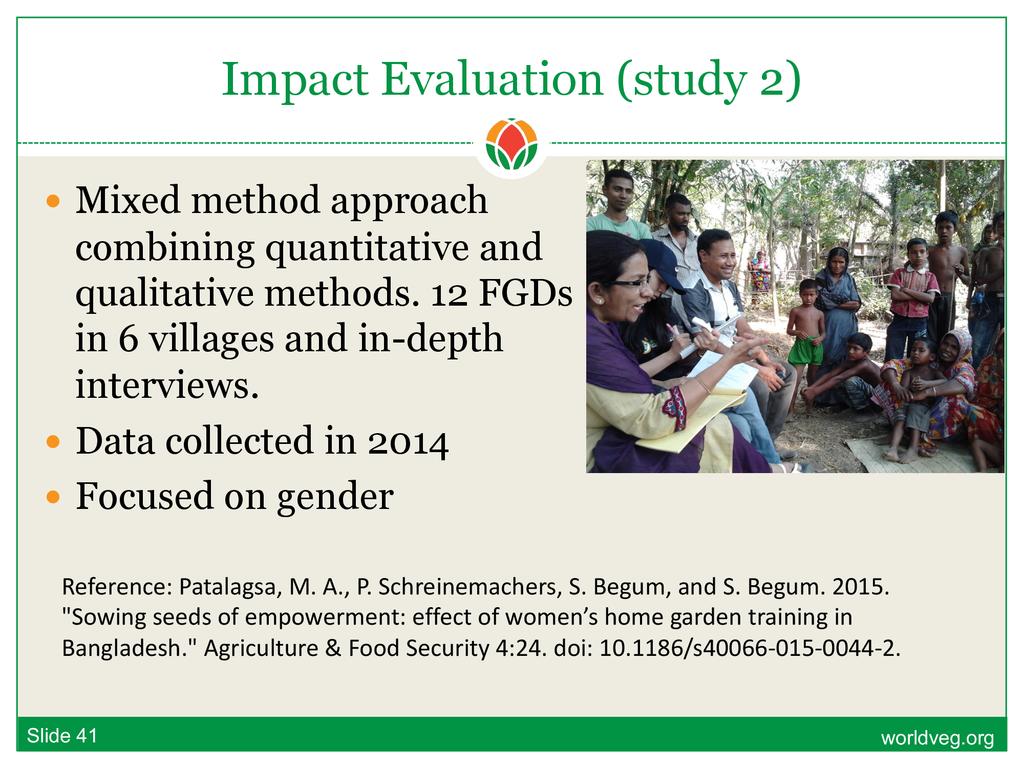 Impact Evaluation (study 2)

- Mixed method approach combining quantitative and qualitative methods. 12 FGDs in 6 villages and in-depth interviews.
- Data collected in 2014
- Focused on gender

Reference: Patalagsa, M. A., P. Schreinemachers, S. Begum, and S. Begum. 2015. "Sowing seeds of empowerment: effect of women's home garden training in Bangladesh." Agriculture & Food Security 4:24. doi: 10.1186/s40066-015-0044-2.

Slide 41

worldveg.org